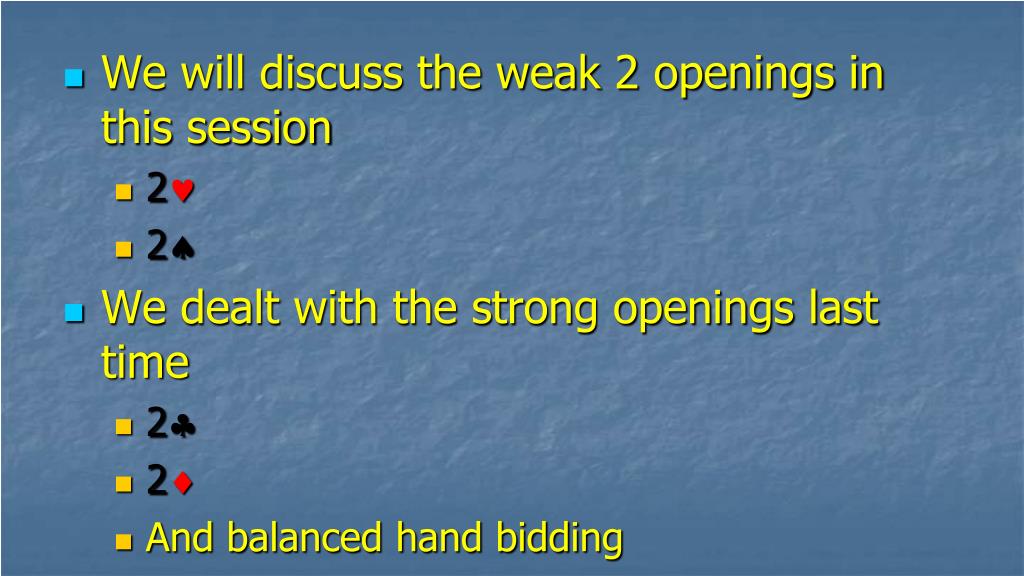 We will discuss the weak 2 openings in this session

2♥

2♠

We dealt with the strong openings last time

2♣

2♦

And balanced hand bidding